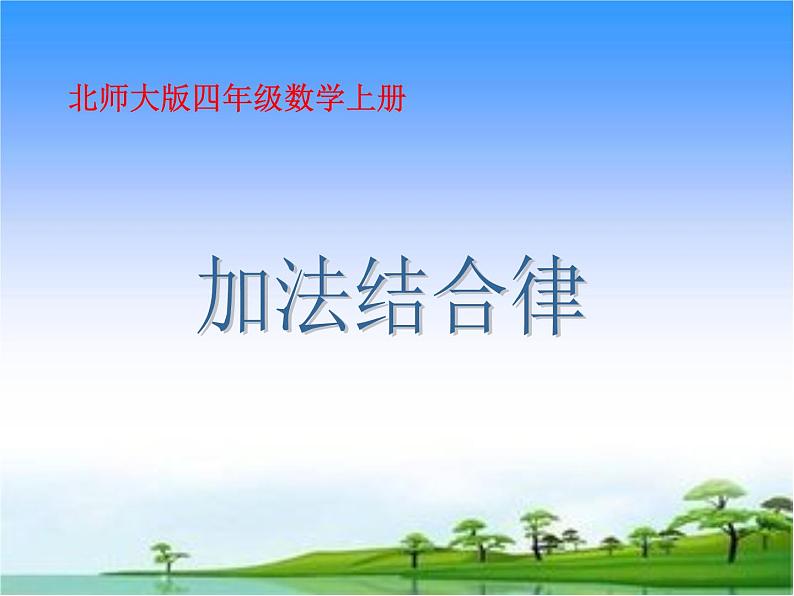 北师大版四年级数学上册

加法结合律